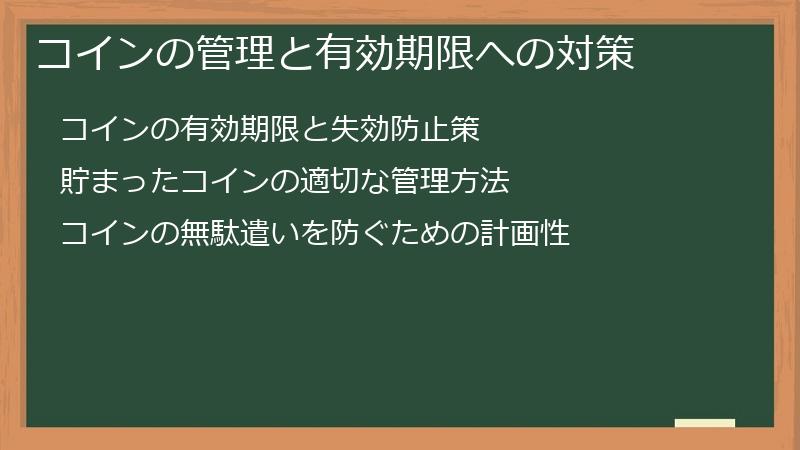 コインの管理と有効期限への対策

コインの有効期限と失効防止策

貯まったコインの適切な管理方法

コインの無駄遣いを防ぐための計画性